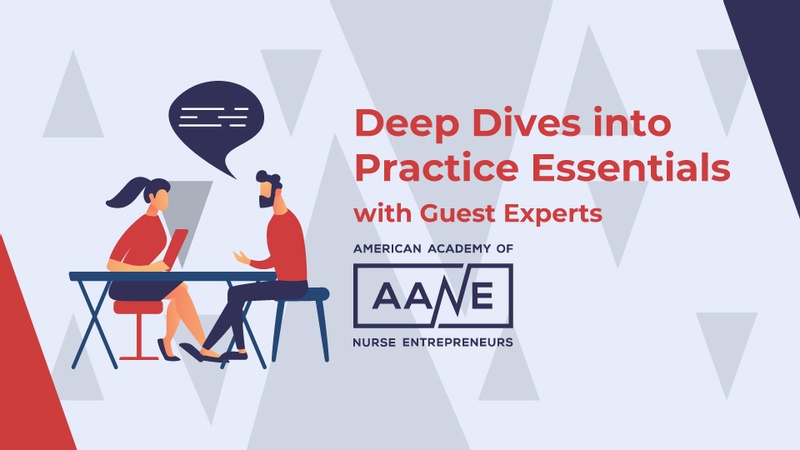 Deep Dives into Practice Essentials

with Guest Experts

AMERICAN ACADEMY OF

AANE

NURSE ENTREPRENEURS